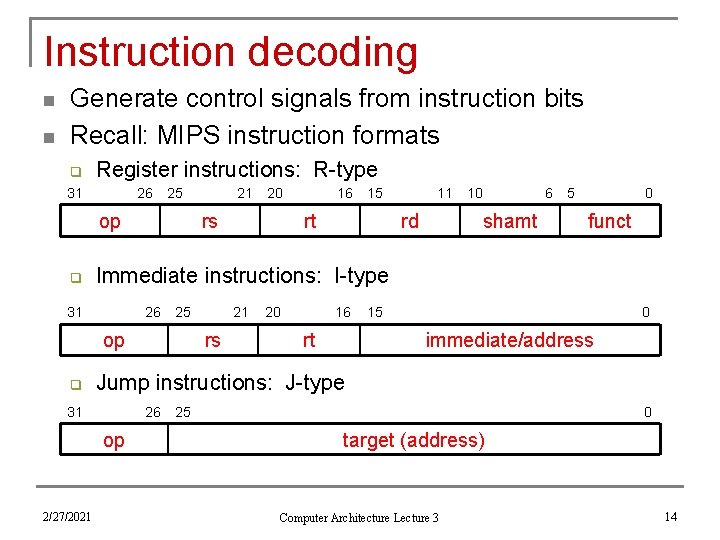 Instruction decoding

Generate control signals from instruction bits

Recall: MIPS instruction formats

Register instructions: R-type

31 26 25 21 20 16 15 11 10 6 5 0

| op | rs | rt | rd | shamt | funct |
|---|---|---|---|---|---|

Immediate instructions: I-type

31 26 25 21 20 16 15 0

| op | rs | rt | immediate/address |
|---|---|---|---|

Jump instructions: J-type

31 26 25 0

| op | target (address) |
|---|---|

2/27/2021 Computer Architecture Lecture 3 14